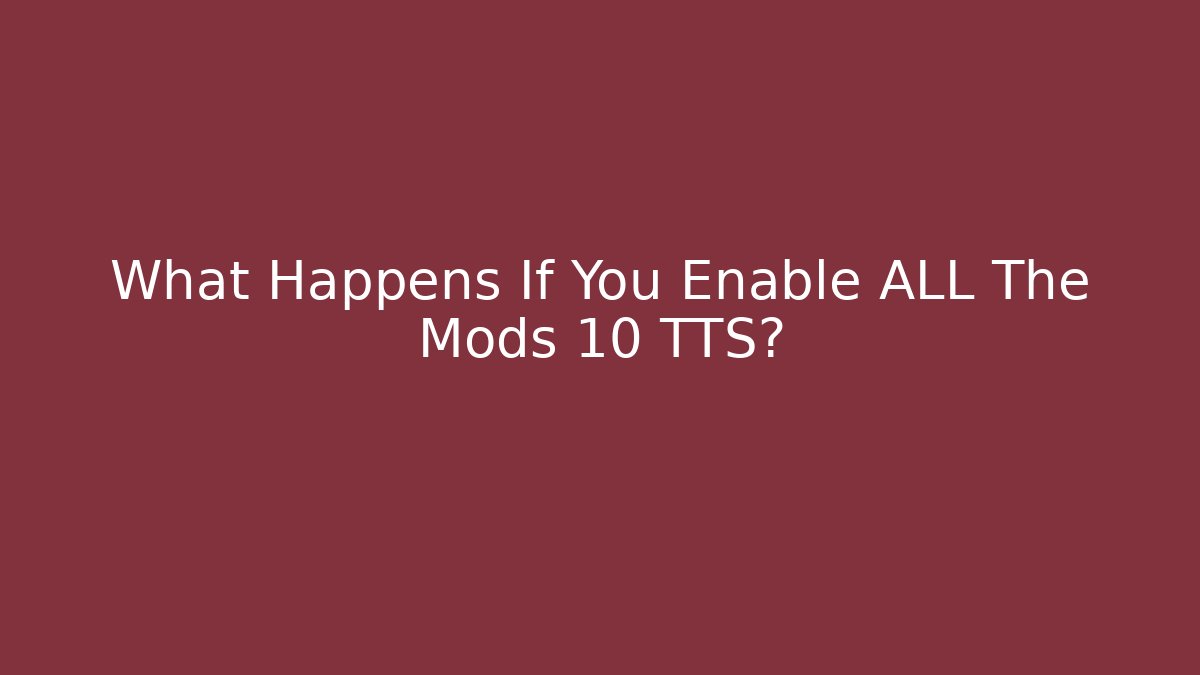 What Happens If You Enable ALL The Mods 10 TTS?